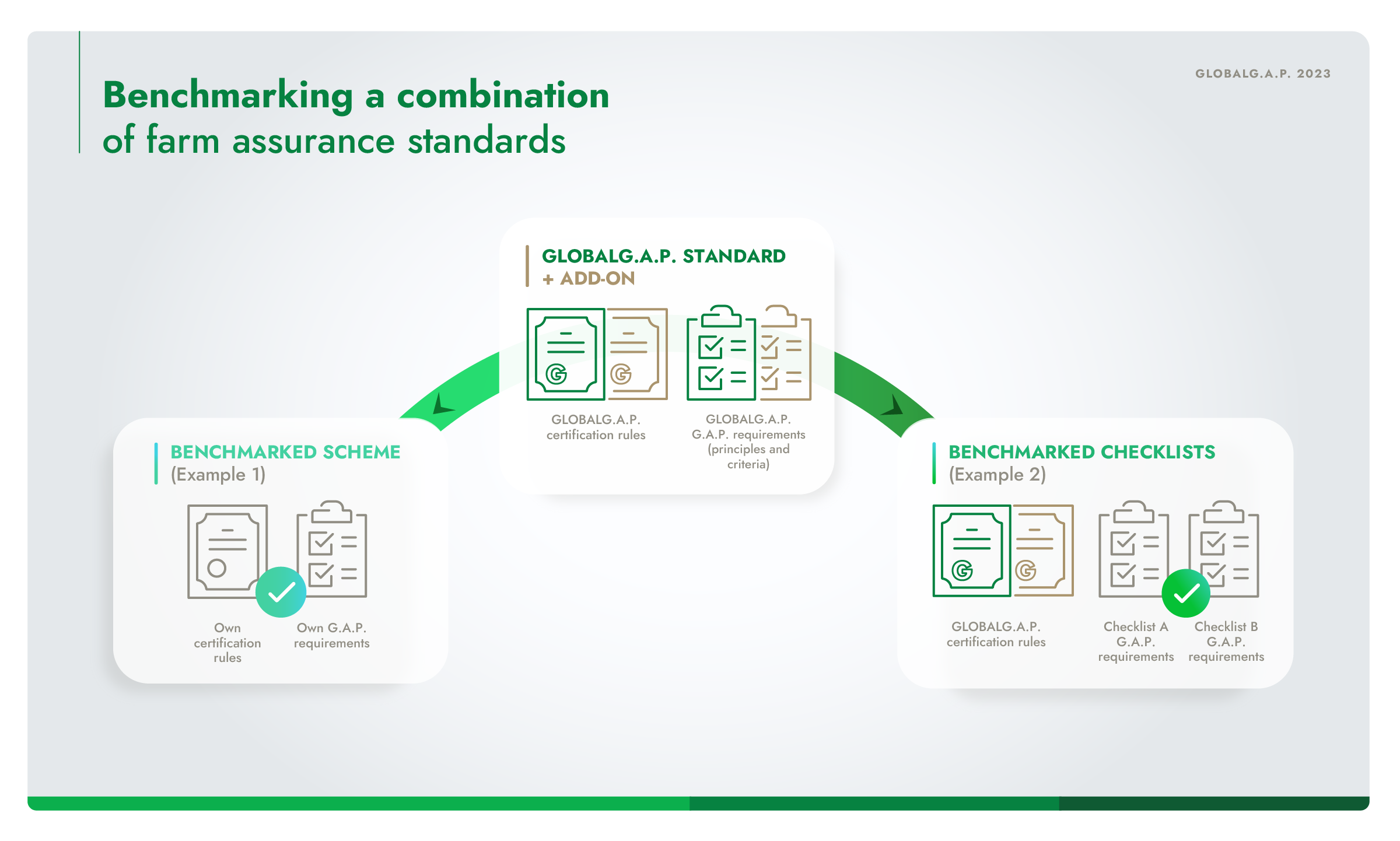 Benchmarking a combination of farm assurance standards

GLOBALG.A.P. 2023

GLOBALG.A.P. STANDARD + ADD-ON

GLOBALG.A.P. certification rules

GLOBALG.A.P. G.A.P. requirements (principles and criteria)

BENCHMARKED SCHEME (Example 1)

Own certification rules

Own G.A.P. requirements

BENCHMARKED CHECKLISTS (Example 2)

GLOBALG.A.P. certification rules

Checklist A G.A.P. requirements

Checklist B G.A.P. requirements